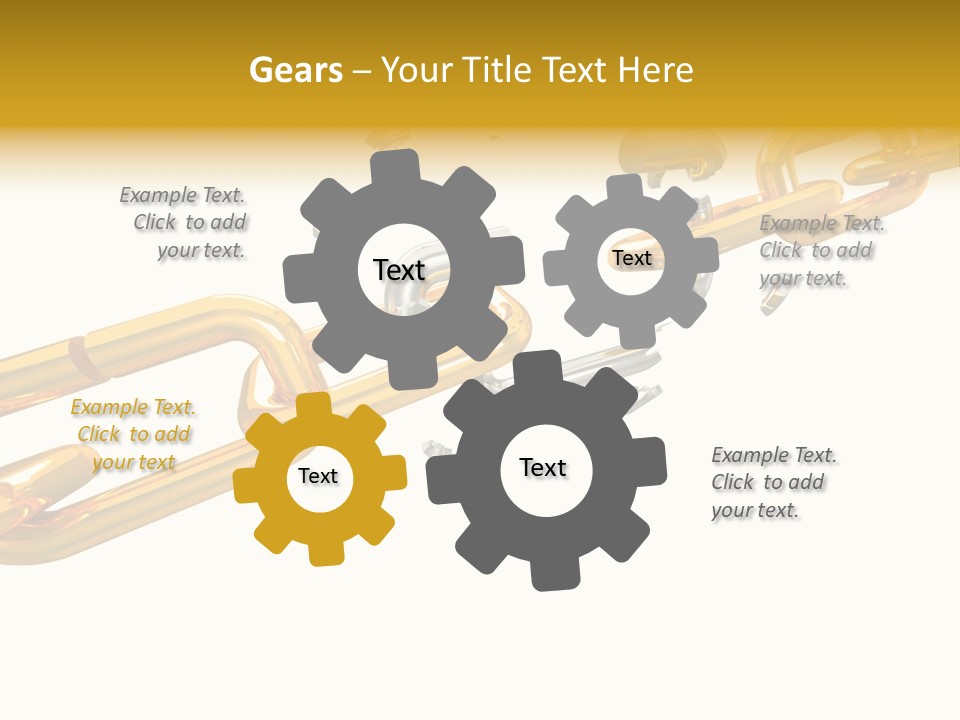 Gears – Your Title Text Here

Example Text. Click to add your text.

Text

Text

Example Text. Click to add your text.

Example Text. Click to add your text

Text

Text

Example Text. Click to add your text.